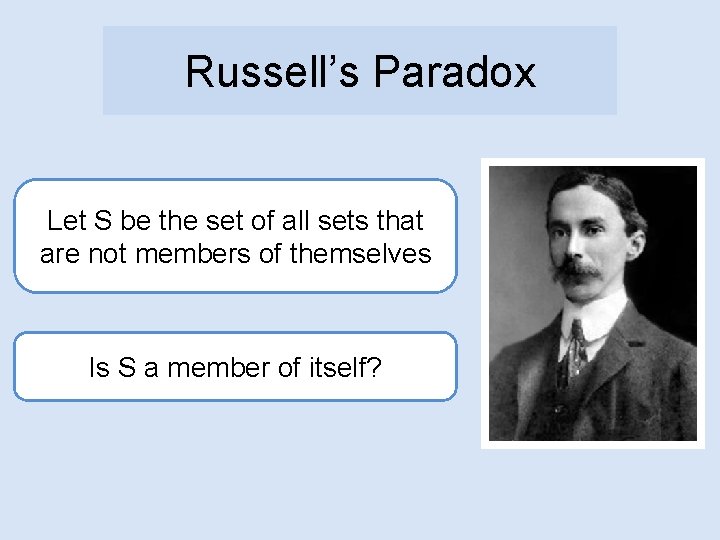 Russell’s Paradox

Let S be the set of all sets that are not members of themselves

Is S a member of itself?